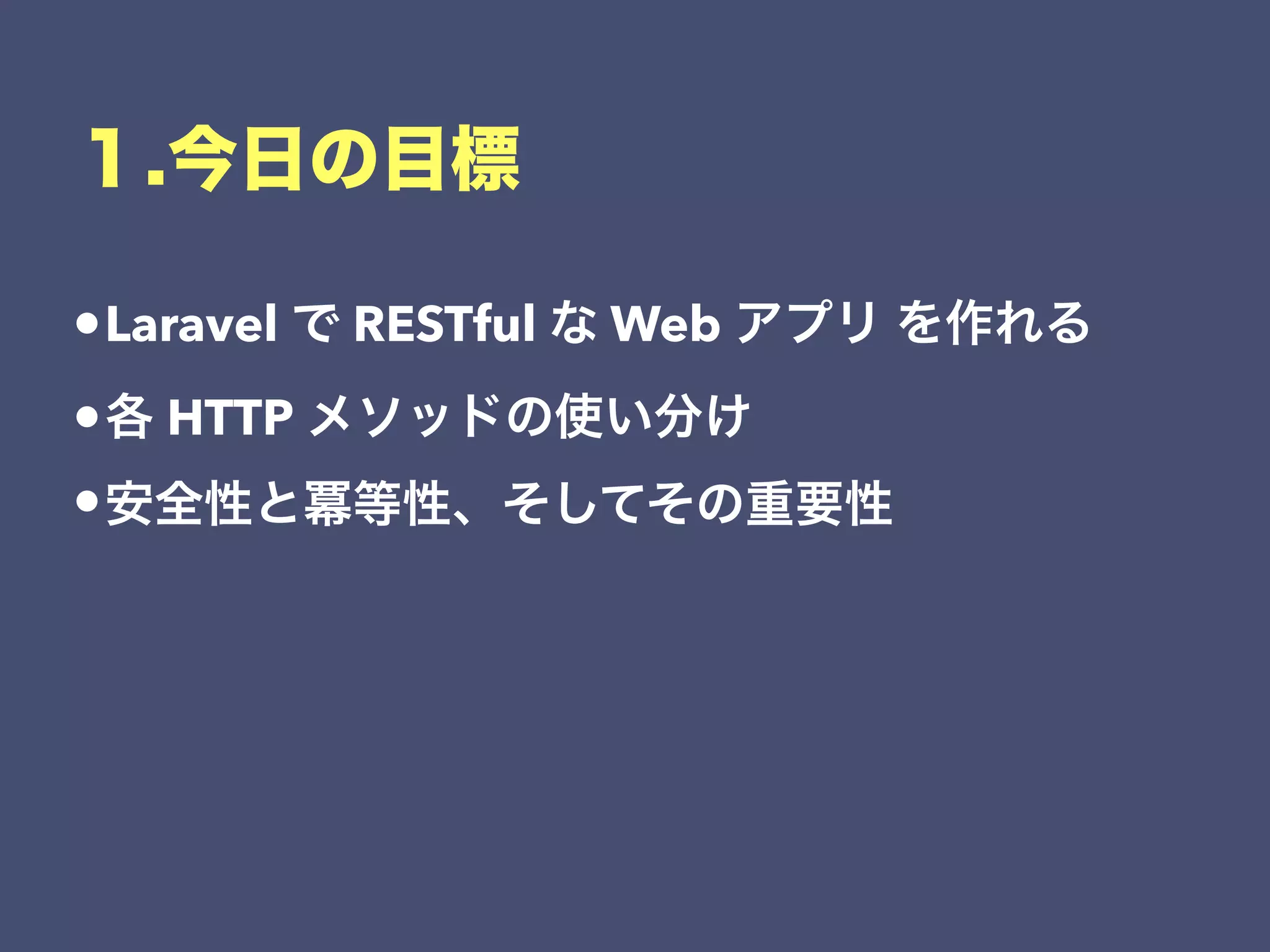 1.今日の目標

•Laravel で RESTful な Web アプリ を作れる

•各 HTTP メソッドの使い分け

•安全性と冪等性、そしてその重要性